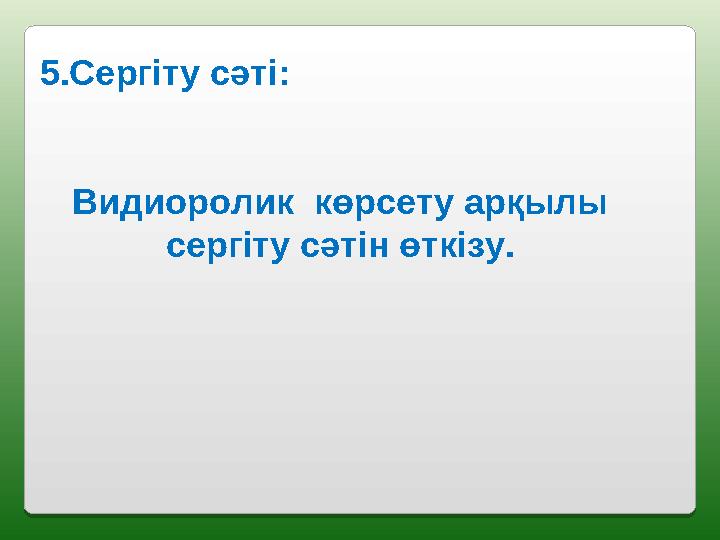 5.Сергіту сәті:

Видиоролик көрсету арқылы сергіту сәтін өткізу.